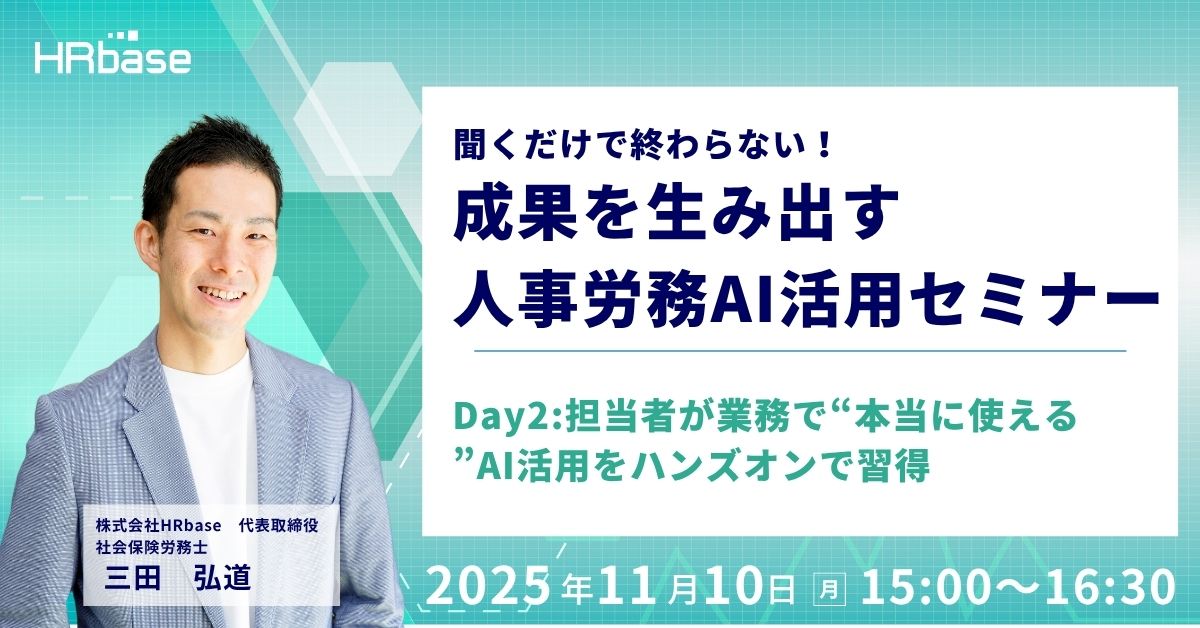 HRbase

聞くだけで終わらない！
成果を生み出す
人事労務AI活用セミナー

Day2:担当者が業務で“本当に使える”AI活用をハンズオンで習得

株式会社HRbase　代表取締役
社会保険労務士
三田　弘道

2025年11月10日 月 15:00〜16:30